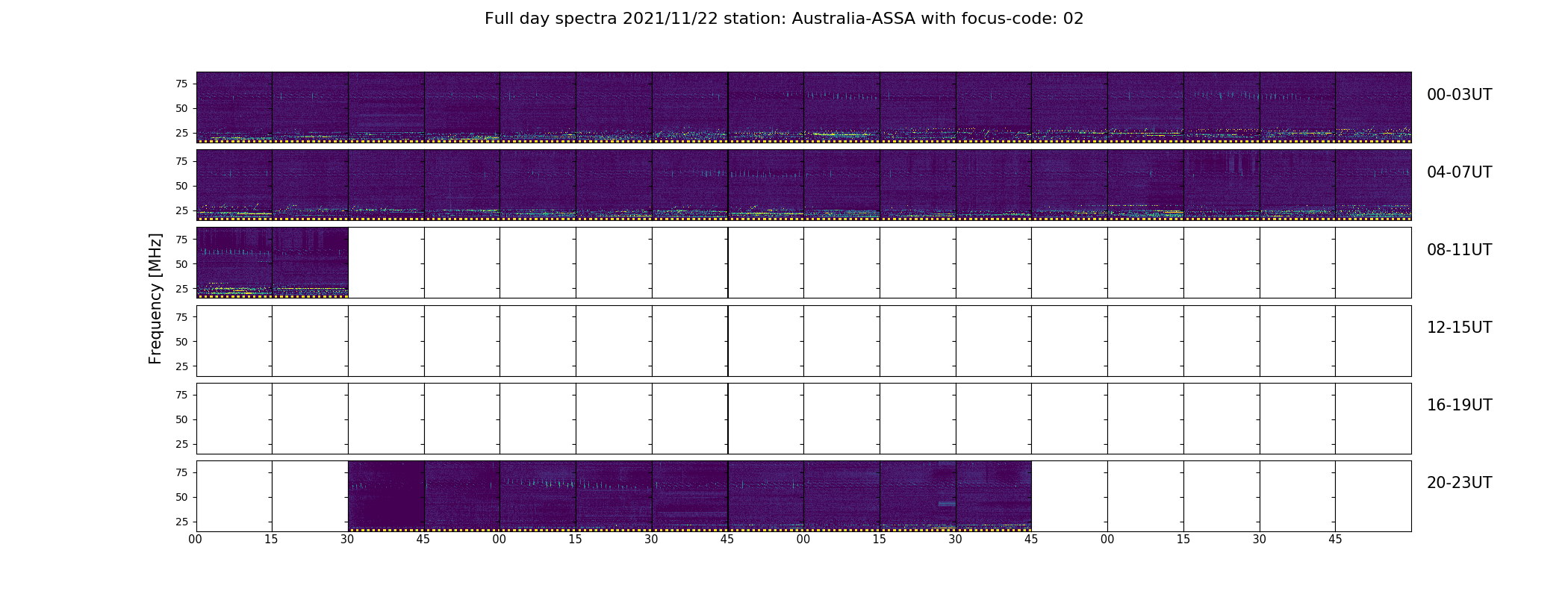 Full day spectra 2021/11/22 station: Australia-ASSA with focus-code: 02

Frequency [MHz]

75
50
25
00-03UT

75
50
25
04-07UT

75
50
25
08-11UT

75
50
25
12-15UT

75
50
25
16-19UT

75
50
25
20-23UT

00 15 30 45 00 15 30 45 00 15 30 45 00 15 30 45